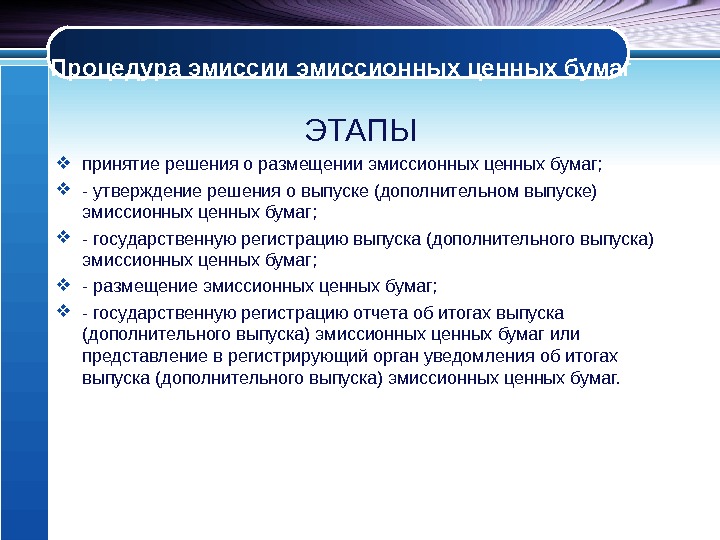 Процедура эмиссии эмиссионных ценных бумаг

ЭТАПЫ

❖ принятие решения о размещении эмиссионных ценных бумаг;

❖ - утверждение решения о выпуске (дополнительном выпуске) эмиссионных ценных бумаг;

❖ - государственную регистрацию выпуска (дополнительного выпуска) эмиссионных ценных бумаг;

❖ - размещение эмиссионных ценных бумаг;

❖ - государственную регистрацию отчета об итогах выпуска (дополнительного выпуска) эмиссионных ценных бумаг или представление в регистрирующий орган уведомления об итогах выпуска (дополнительного выпуска) эмиссионных ценных бумаг.